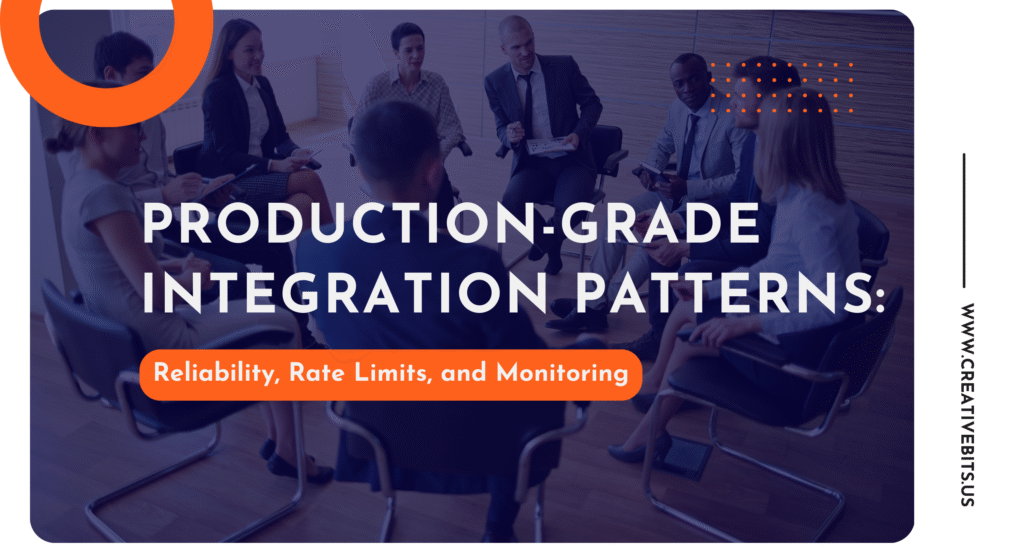 PRODUCTION-GRADE INTEGRATION PATTERNS:

Reliability, Rate Limits, and Monitoring

WWW.CREATIVEBITS.US